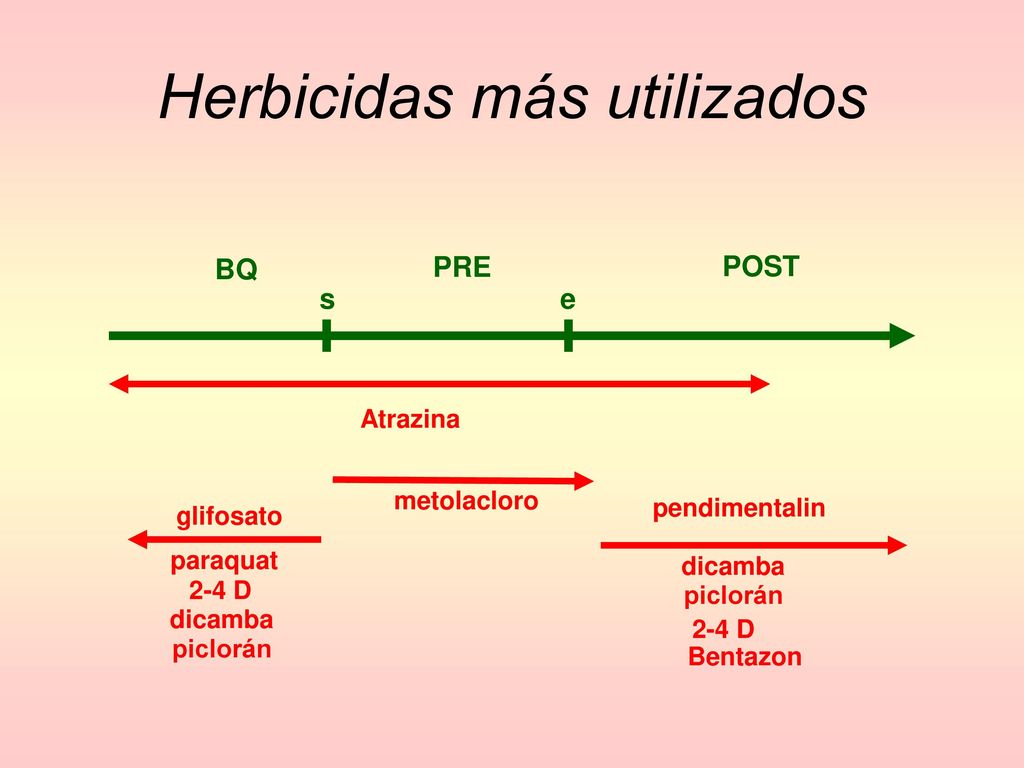 Herbicidas más utilizados

BQ
PRE
POST
s
e

Atrazina

metolacloro

glifosato
paraquat
2-4 D
dicamba
piclorán

pendimentalin
dicamba
piclorán
2-4 D
Bentazon